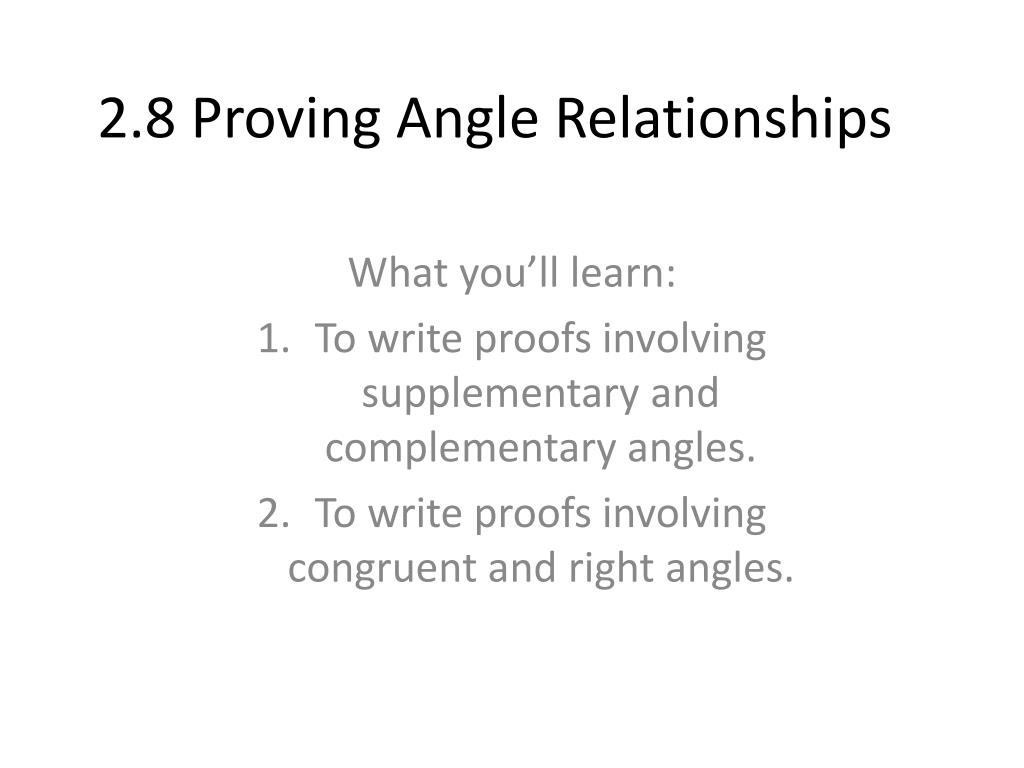 2.8 Proving Angle Relationships

What you’ll learn:

1. To write proofs involving supplementary and complementary angles.
2. To write proofs involving congruent and right angles.